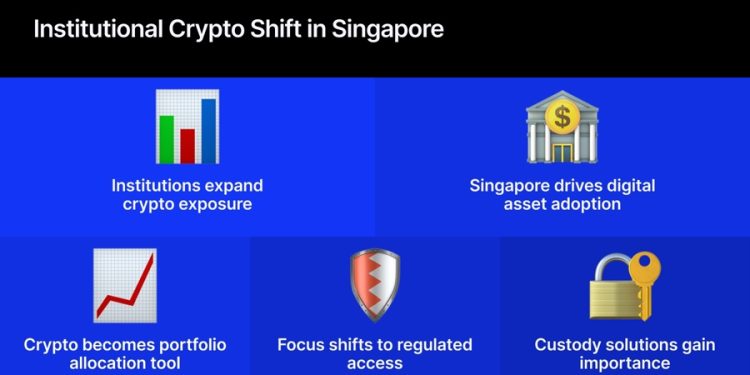 Institutional Crypto Shift in Singapore

Institutions expand crypto exposure

Singapore drives digital asset adoption

Crypto becomes portfolio allocation tool

Focus shifts to regulated access

Custody solutions gain importance